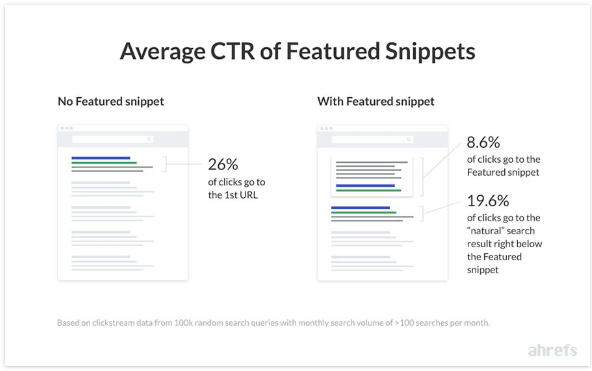 Average CTR of Featured Snippets

No Featured snippet

26%
of clicks go to the 1st URL

With Featured snippet

8.6%
of clicks go to the Featured snippet

19.6%
of clicks go to the "natural" search result right below the Featured snippet

Based on clickstream data from 100k random search queries with monthly search volume of >100 searches per month.

ahrefs